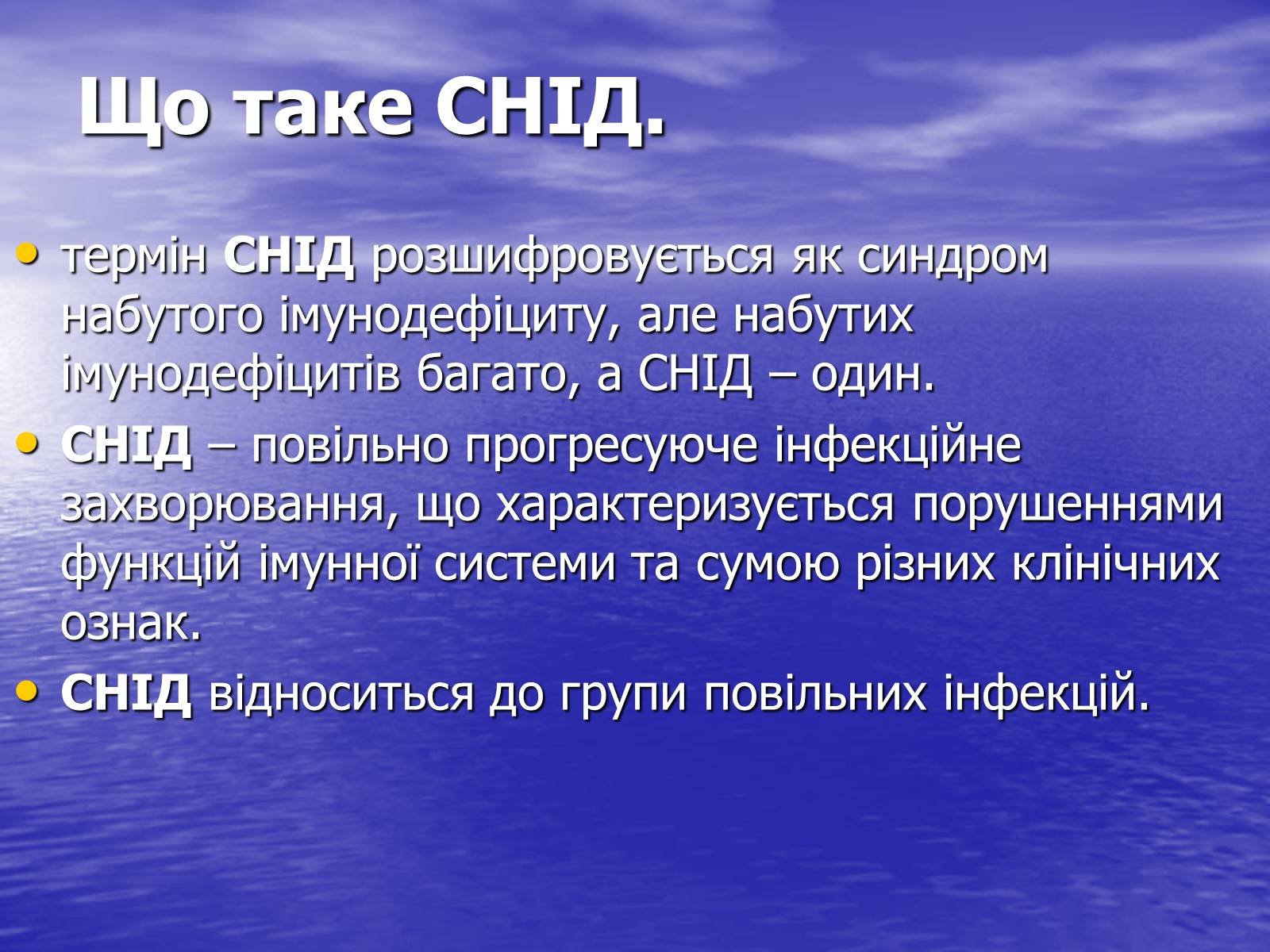 Що таке СНІД.

• термін СНІД розшифровується як синдром набутого імунодефіциту, але набутих імунодефіцитів багато, а СНІД – один.
• СНІД – повільно прогресуюче інфекційне захворювання, що характеризується порушеннями функцій імунної системи та сумою різних клінічних ознак.
• СНІД відноситься до групи повільних інфекцій.